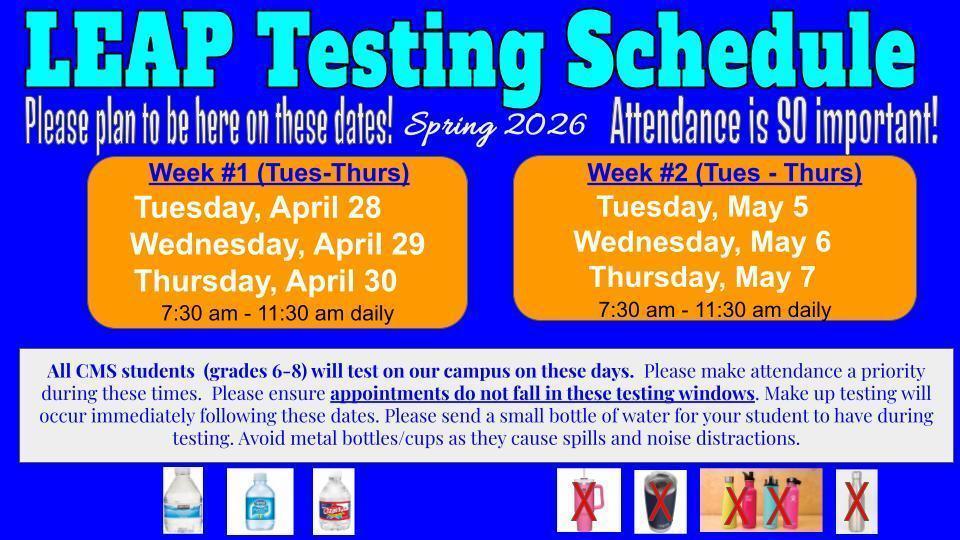 LEAP Testing Schedule

Please plan to be here on these dates! Spring 2026 Attendance is SO important!

Week #1 (Tues-Thurs)
Tuesday, April 28
Wednesday, April 29
Thursday, April 30
7:30 am - 11:30 am daily

Week #2 (Tues - Thurs)
Tuesday, May 5
Wednesday, May 6
Thursday, May 7
7:30 am - 11:30 am daily

All CMS students (grades 6-8) will test on our campus on these days. Please make attendance a priority during these times. Please ensure appointments do not fall in these testing windows. Make up testing will occur immediately following these dates. Please send a small bottle of water for your student to have during testing. Avoid metal bottles/cups as they cause spills and noise distractions.